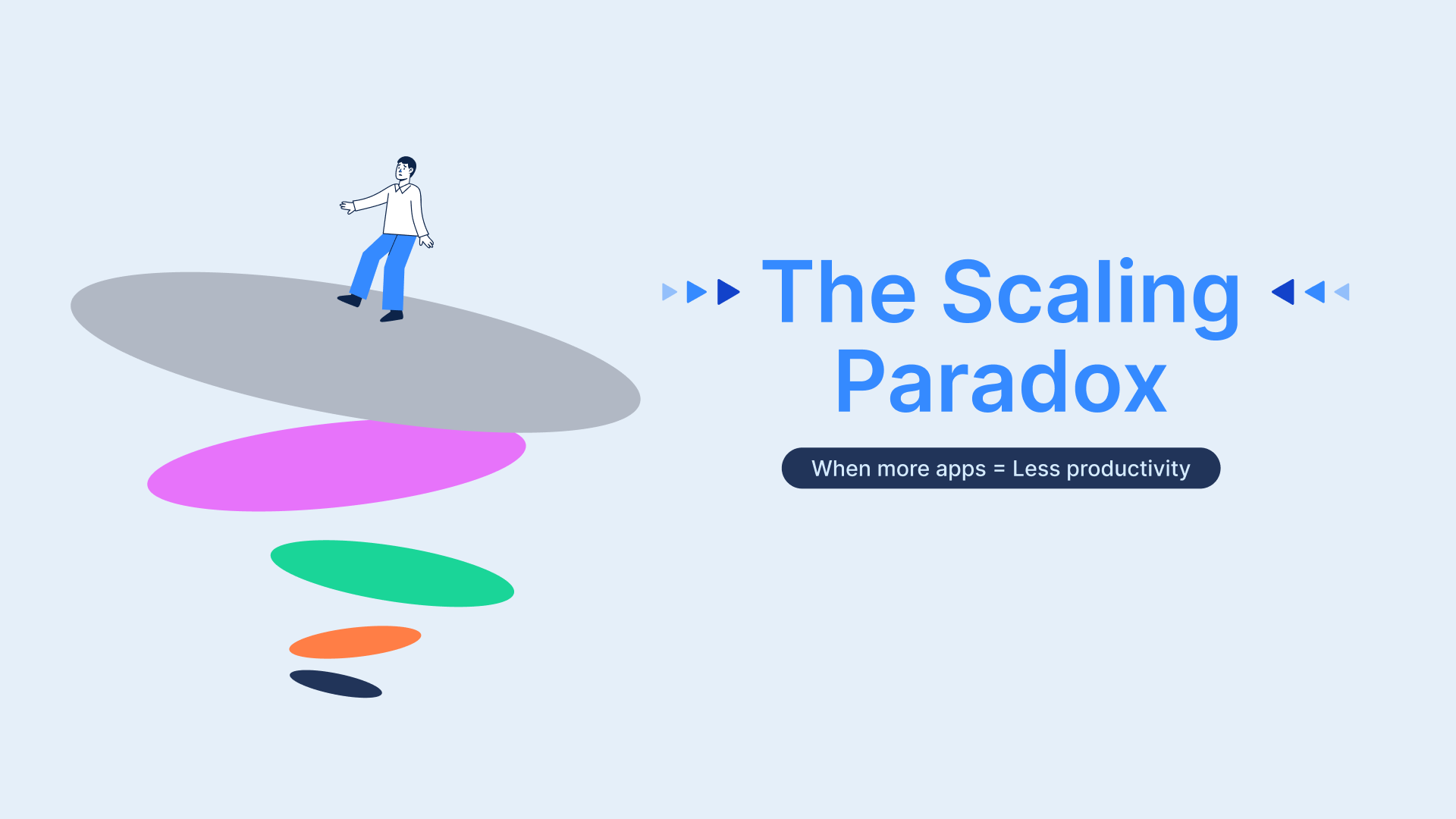 The Scaling Paradox

When more apps = Less productivity